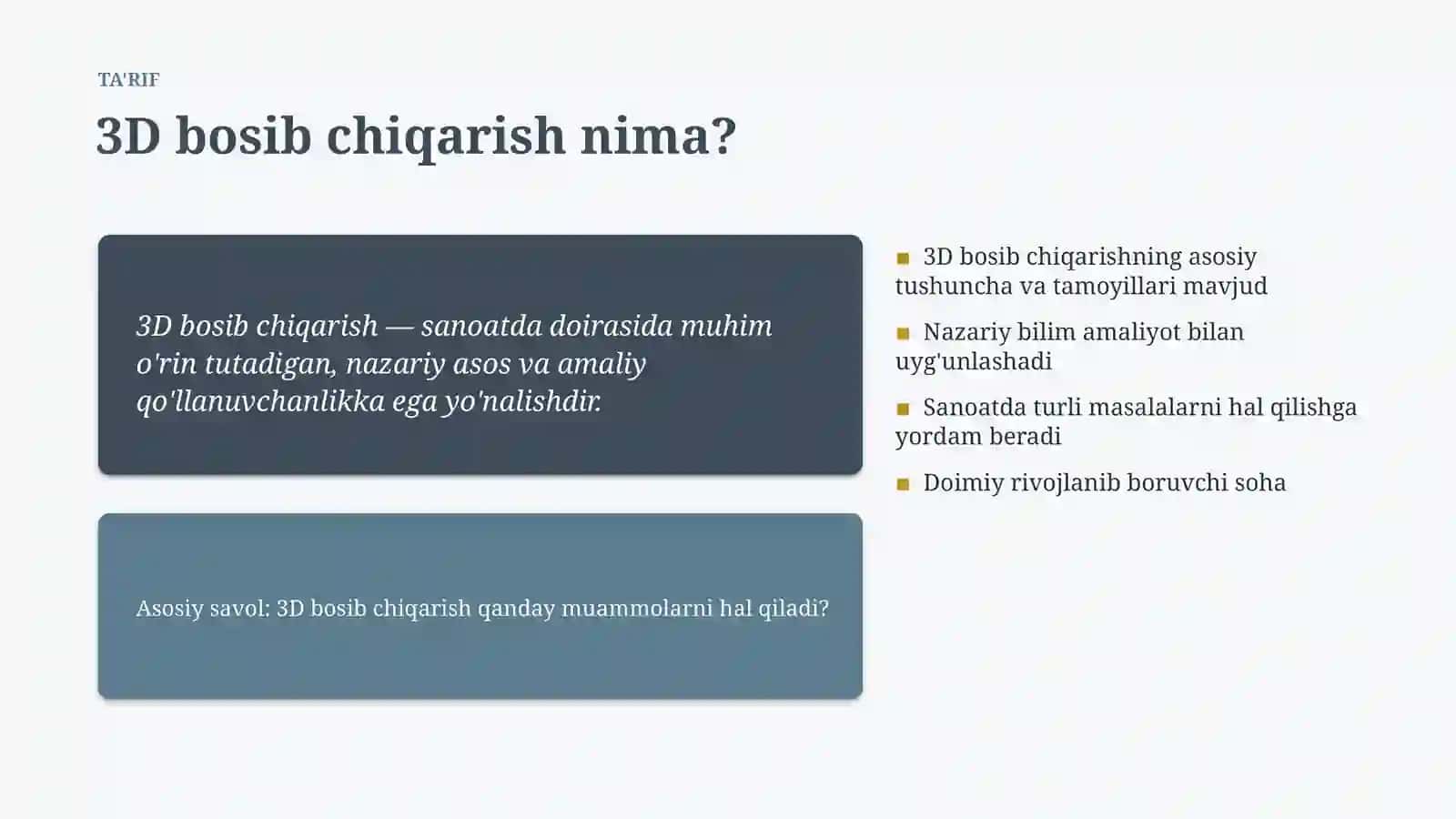 TA'RIF

3D bosib chiqarish nima?

3D bosib chiqarish — sanoatda doirasida muhim o'rin tutadigan, nazariy asos va amaliy qo'llanuvchanlikka ega yo'nalishdir.

Asosiy savol: 3D bosib chiqarish qanday muammolarni hal qiladi?

- 3D bosib chiqarishning asosiy tushuncha va tamoyillari mavjud
- Nazariy bilim amaliyot bilan uyg'unlashadi
- Sanoatda turli masalalarni hal qilishga yordam beradi
- Doimiy rivojlanib boruvchi soha